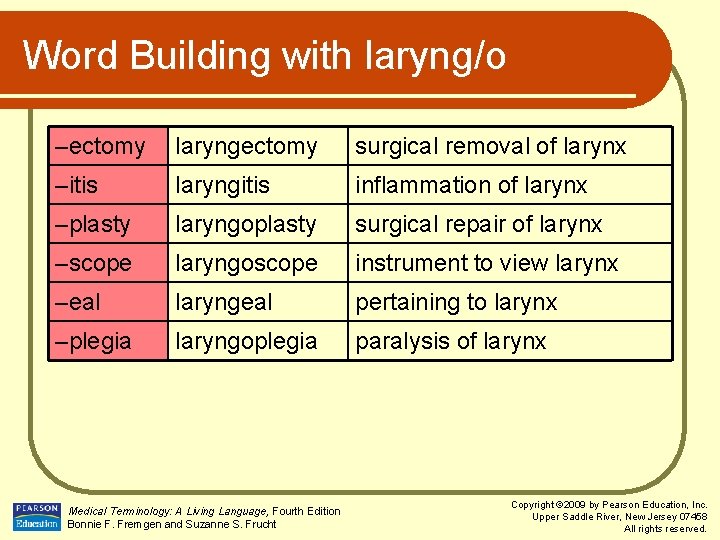 Word Building with laryng/o

| –ectomy | laryngectomy | surgical removal of larynx |
|---|---|---|
| –itis | laryngitis | inflammation of larynx |
| –plasty | laryngoplasty | surgical repair of larynx |
| –scope | laryngoscope | instrument to view larynx |
| –eal | laryngeal | pertaining to larynx |
| –plegia | laryngoplegia | paralysis of larynx |

PEARSON Education

Medical Terminology: A Living Language, Fourth Edition
Bonnie F. Fremgen and Suzanne S. Frucht

Copyright ©2009 by Pearson Education, Inc.
Upper Saddle River, New Jersey 07458
All rights reserved.